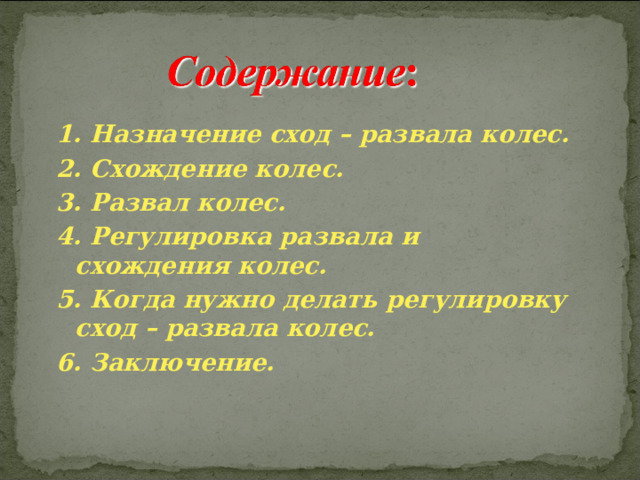 Содержание:

1. Назначение сход – развала колес.
2. Схождение колес.
3. Развал колес.
4. Регулировка развала и схождения колес.
5. Когда нужно делать регулировку сход – развала колес.
6. Заключение.